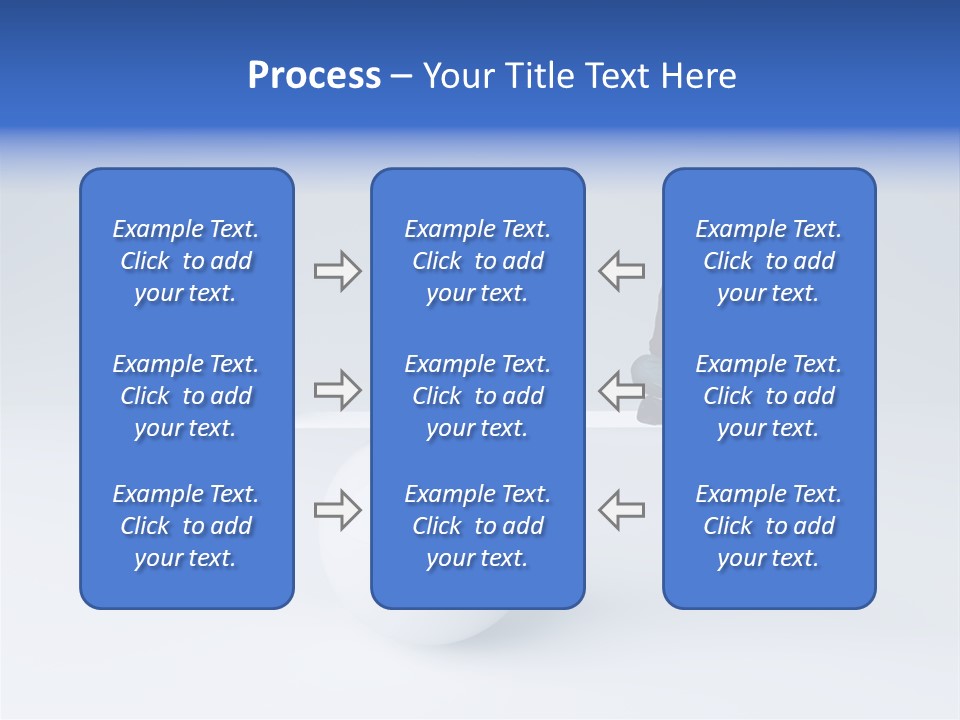 Process – Your Title Text Here

Example Text. Click to add your text.

Example Text. Click to add your text.

Example Text. Click to add your text.

Example Text. Click to add your text.

Example Text. Click to add your text.

Example Text. Click to add your text.

Example Text. Click to add your text.

Example Text. Click to add your text.

Example Text. Click to add your text.